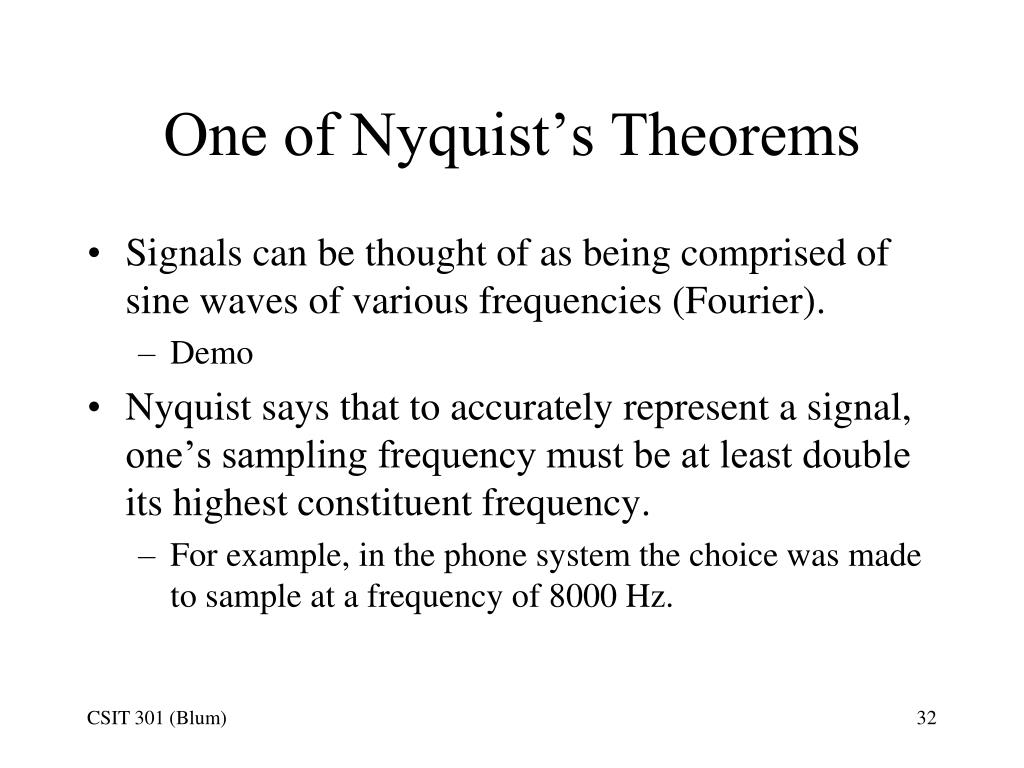 One of Nyquist’s Theorems

• Signals can be thought of as being comprised of sine waves of various frequencies (Fourier).
– Demo
• Nyquist says that to accurately represent a signal, one’s sampling frequency must be at least double its highest constituent frequency.
– For example, in the phone system the choice was made to sample at a frequency of 8000 Hz.

CSIT 301 (Blum)

32